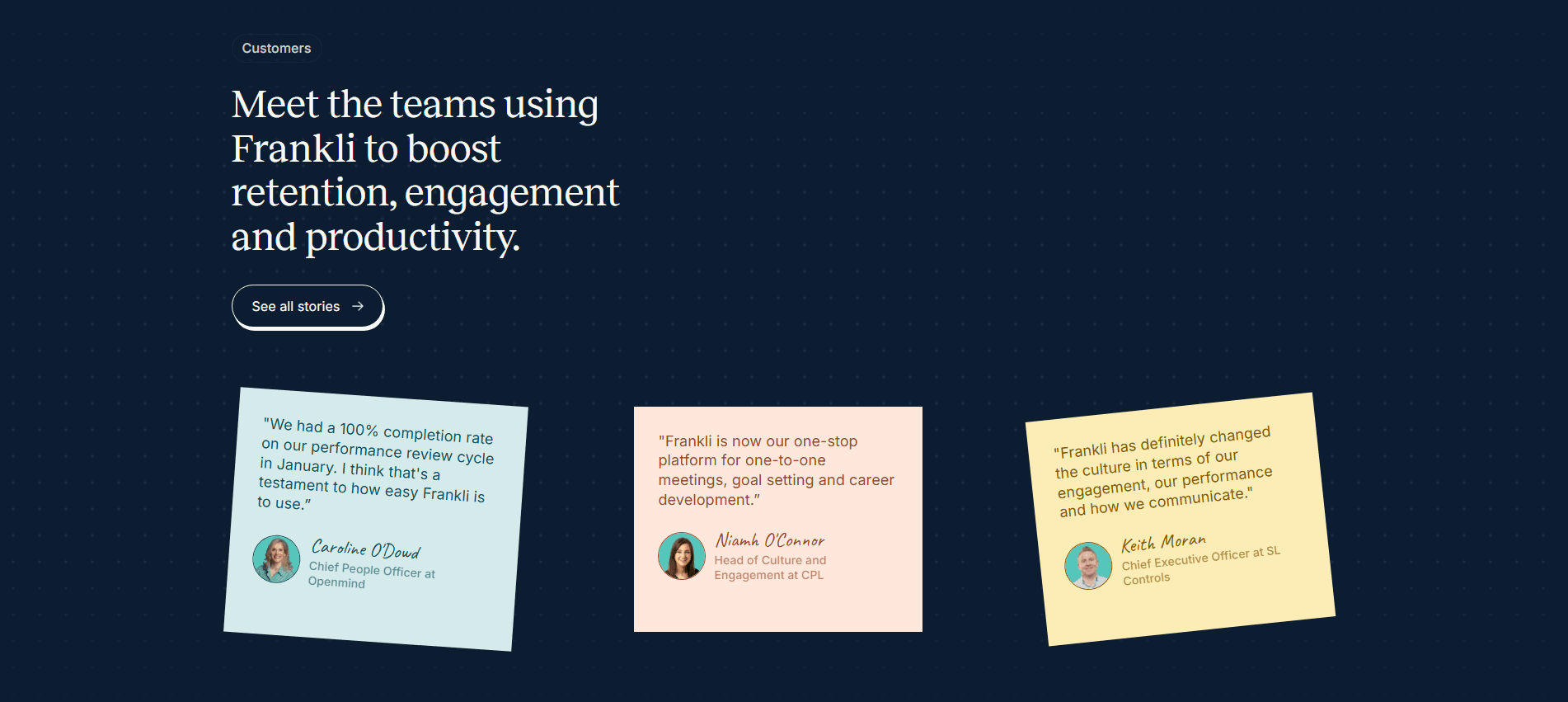 Customers

Meet the teams using Frankli to boost retention, engagement and productivity.

See all stories →

"We had a 100% completion rate on our performance review cycle in January. I think that's a testament to how easy Frankli is to use."

Caroline O'Dowd
Chief People Officer at Openmind

"Frankli is now our one-stop platform for one-to-one meetings, goal setting and career development."

Niamh O'Connor
Head of Culture and Engagement at CPL

"Frankli has definitely changed the culture in terms of our engagement, our performance and how we communicate."

Keith Moran
Chief Executive Officer at SL Controls